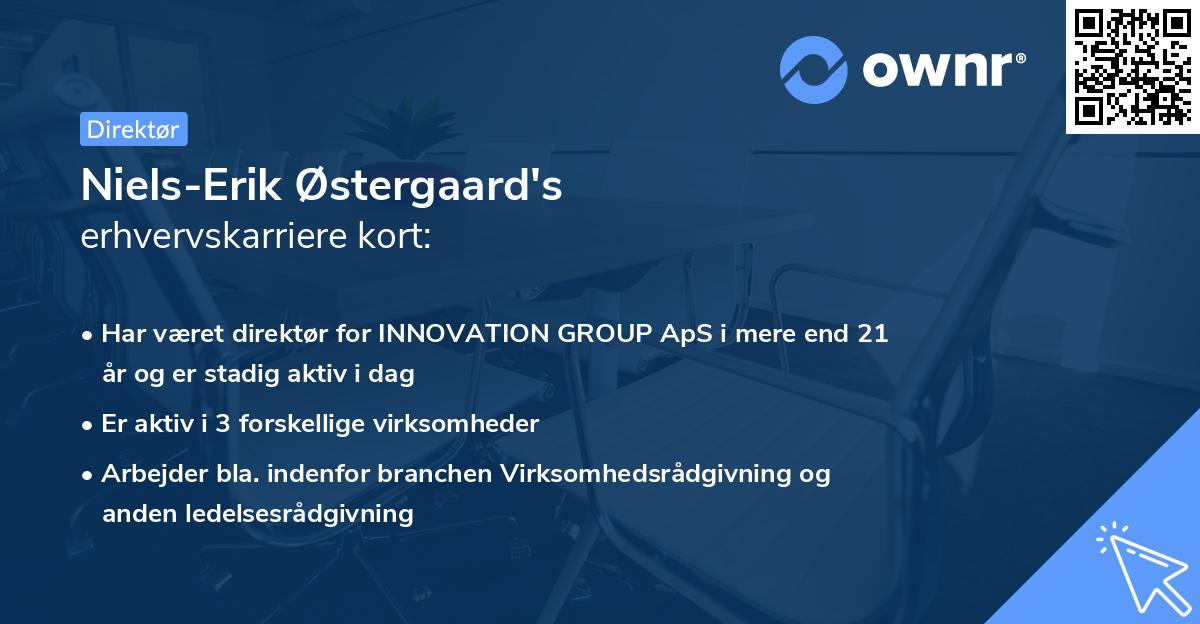 ownr®

Direktør

Niels-Erik Østergaard's
erhvervskarriere kort:

• Har været direktør for INNOVATION GROUP ApS i mere end 21 år og er stadig aktiv i dag
• Er aktiv i 3 forskellige virksomheder
• Arbejder bla. indenfor branchen Virksomhedsrådgivning og anden ledelsesrådgivning